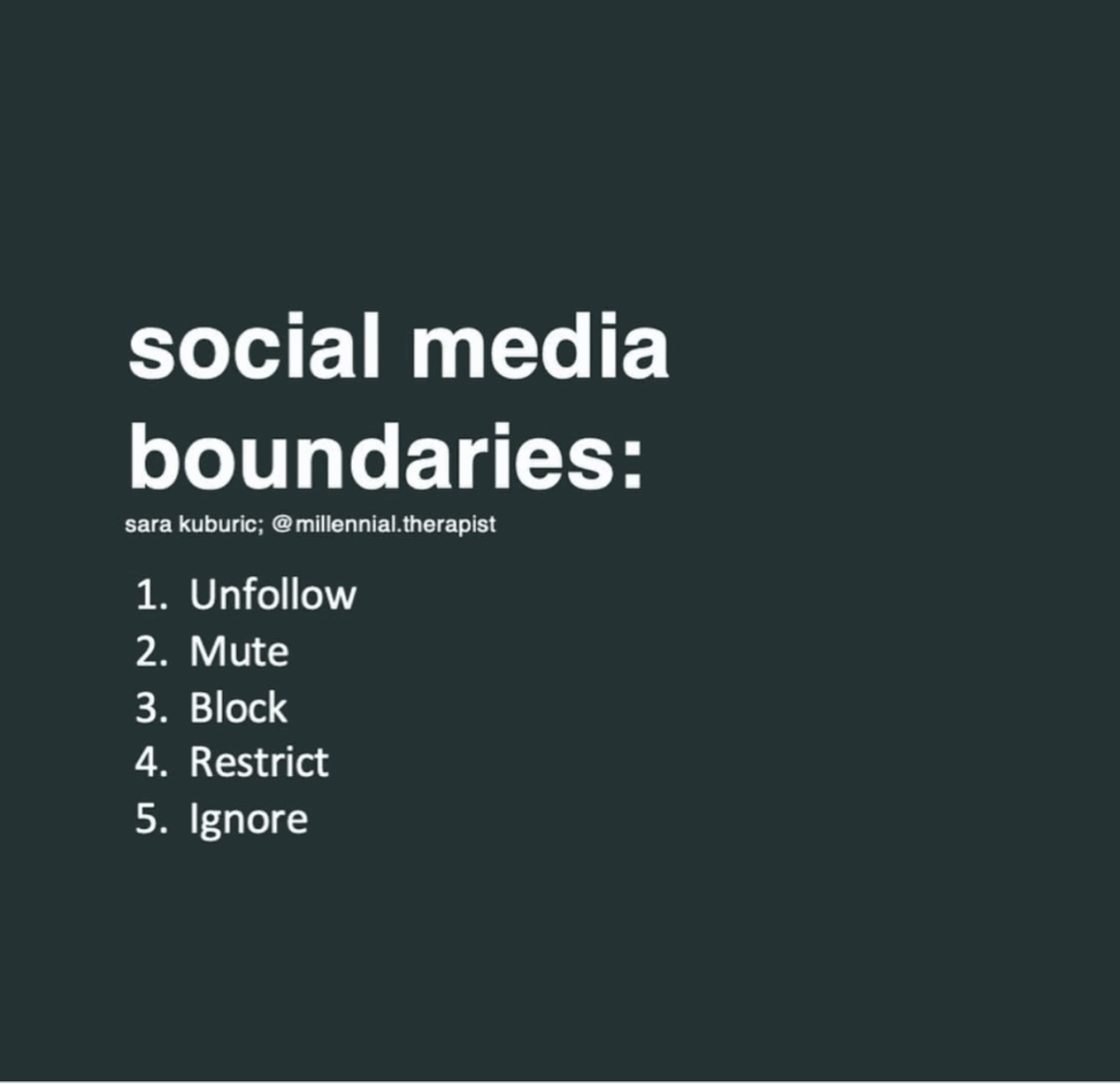 social media boundaries:

sara kuburic; @millennial.therapist

1. Unfollow
2. Mute
3. Block
4. Restrict
5. Ignore